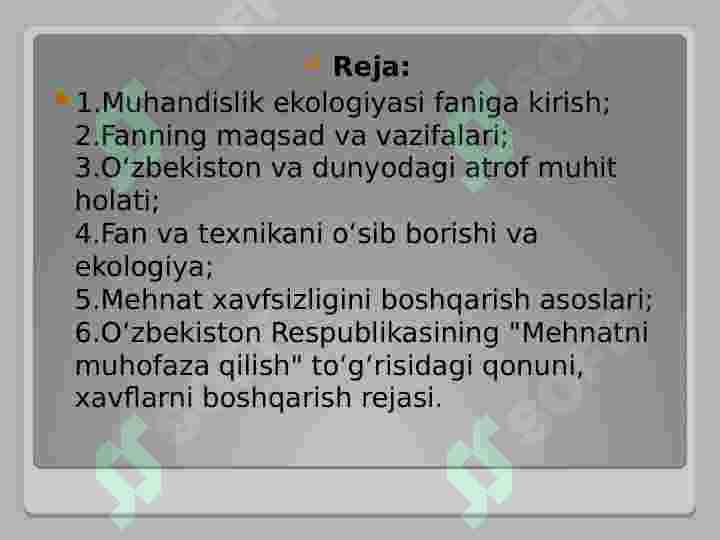 Reja:

1.Muhandislik ekologiyasi faniga kirish;
2.Fanning maqsad va vazifalari;
3.O‘zbekiston va dunyodagi atrof muhit holati;
4.Fan va texnikani o‘sib borishi va ekologiya;
5.Mehnat xavfsizligini boshqarish asoslari;
6.O‘zbekiston Respublikasining "Mehnatni muhofaza qilish" to‘g‘risidagi qonuni, xavflarni boshqarish rejasi.